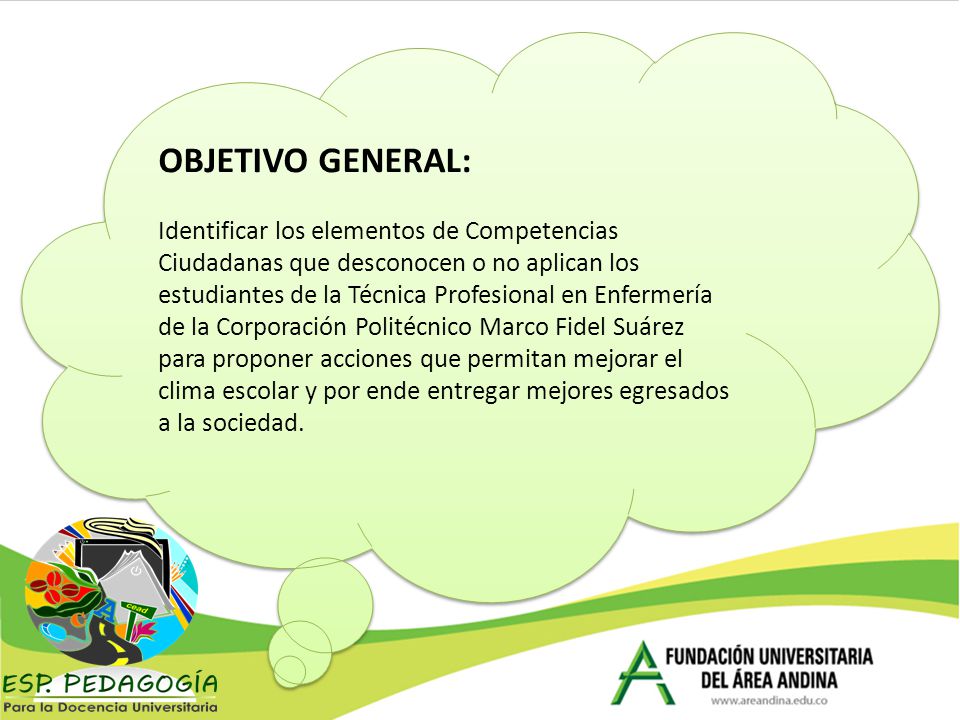 OBJETIVO GENERAL:

Identificar los elementos de Competencias Ciudadanas que desconocen o no aplican los estudiantes de la Técnica Profesional en Enfermería de la Corporación Politécnico Marco Fidel Suárez para proponer acciones que permitan mejorar el clima escolar y por ende entregar mejores egresados a la sociedad.

cead

ESP. PEDAGOGÍA
Para la Docencia Universitaria

FUNDACIÓN UNIVERSITARIA
DEL ÁREA ANDINA
www.areandina.edu.co